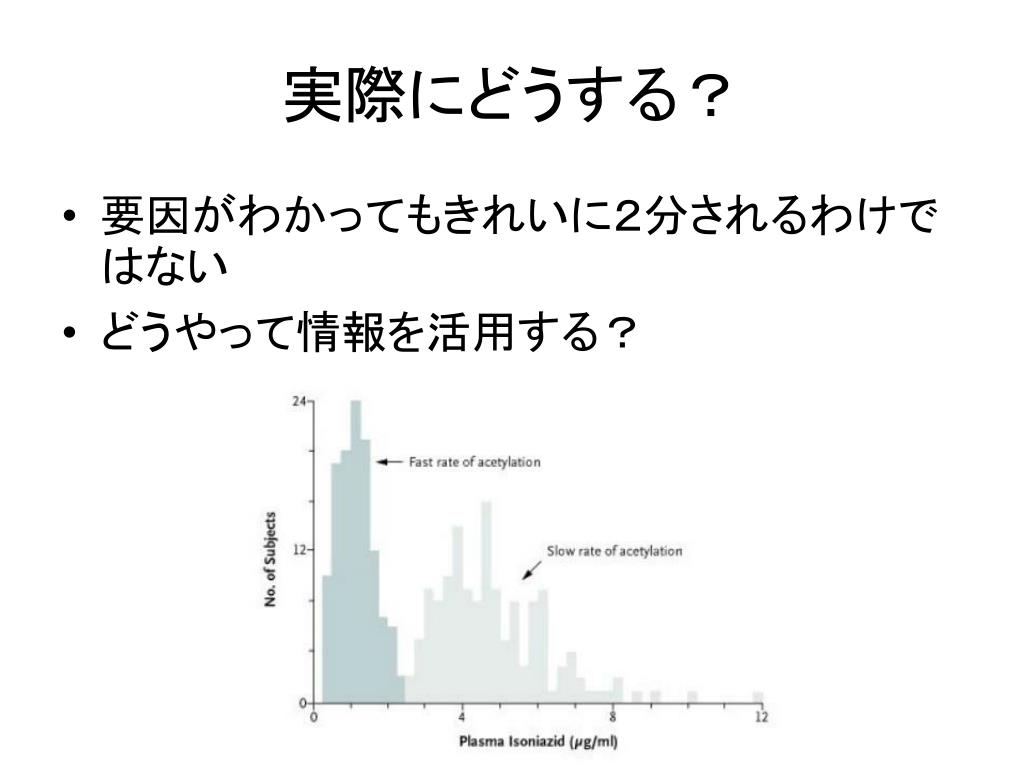 実際にどうする？

• 要因がわかってもきれいに2分されるわけではない
• どうやって情報を活用する？

24
12
0
No. of Subjects
Fast rate of acetylation
Slow rate of acetylation
0
4
8
12
Plasma Isoniazid (μg/ml)